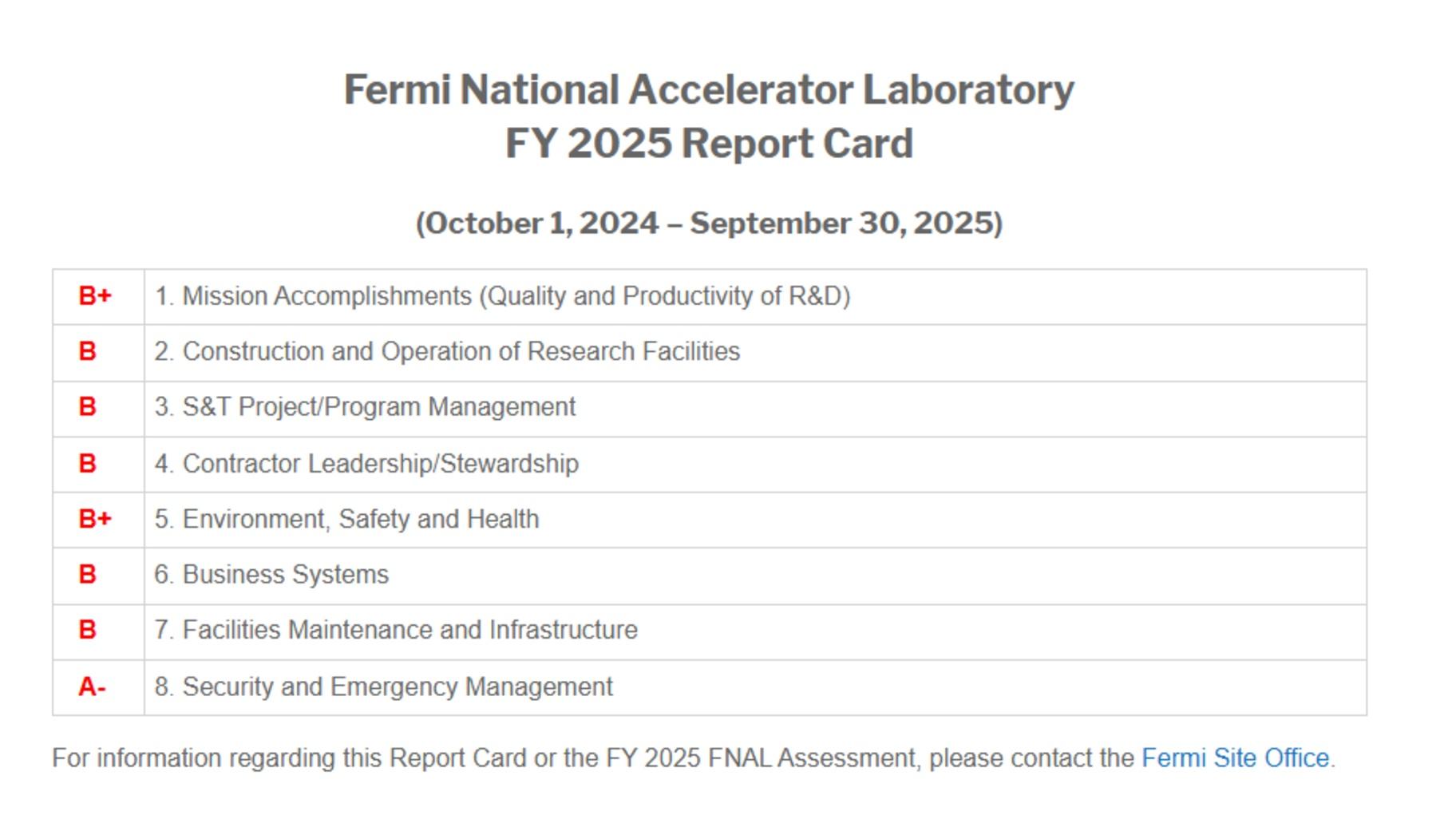 Fermi National Accelerator Laboratory
FY 2025 Report Card

(October 1, 2024 – September 30, 2025)

| | |
|---|---|
| B+ | 1. Mission Accomplishments (Quality and Productivity of R&D) |
| B | 2. Construction and Operation of Research Facilities |
| B | 3. S&T Project/Program Management |
| B | 4. Contractor Leadership/Stewardship |
| B+ | 5. Environment, Safety and Health |
| B | 6. Business Systems |
| B | 7. Facilities Maintenance and Infrastructure |
| A- | 8. Security and Emergency Management |

For information regarding this Report Card or the FY 2025 FNAL Assessment, please contact the Fermi Site Office.